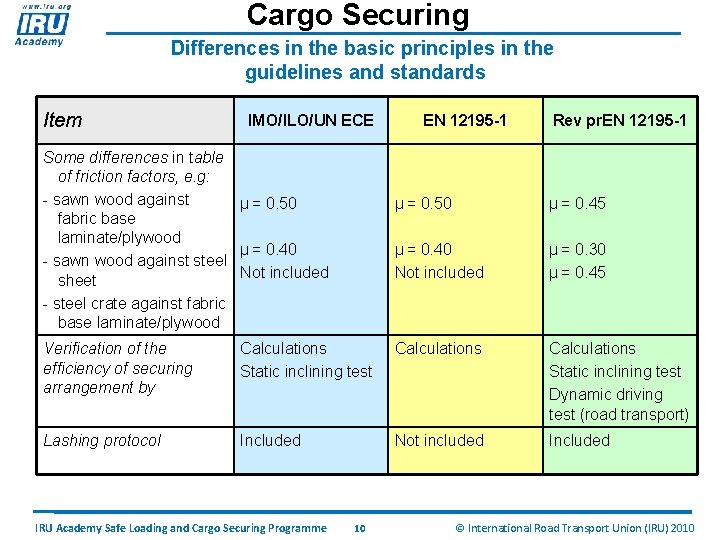 www.iru.org
IRU
Academy

Cargo Securing

Differences in the basic principles in the guidelines and standards

| Item | IMO/ILO/UN ECE | EN 12195-1 | Rev prEN 12195-1 |
|---|---|---|---|
| Some differences in table of friction factors, e.g: - sawn wood against fabric base laminate/plywood - sawn wood against steel sheet - steel crate against fabric base laminate/plywood | μ = 0.50 μ = 0.40 Not included | μ = 0.50 μ = 0.40 Not included | μ = 0.45 μ = 0.30 μ = 0.45 |
| Verification of the efficiency of securing arrangement by | Calculations Static inclining test | Calculations | Calculations Static inclining test Dynamic driving test (road transport) |
| Lashing protocol | Included | Not included | Included |

IRU Academy Safe Loading and Cargo Securing Programme 10 © International Road Transport Union (IRU) 2010